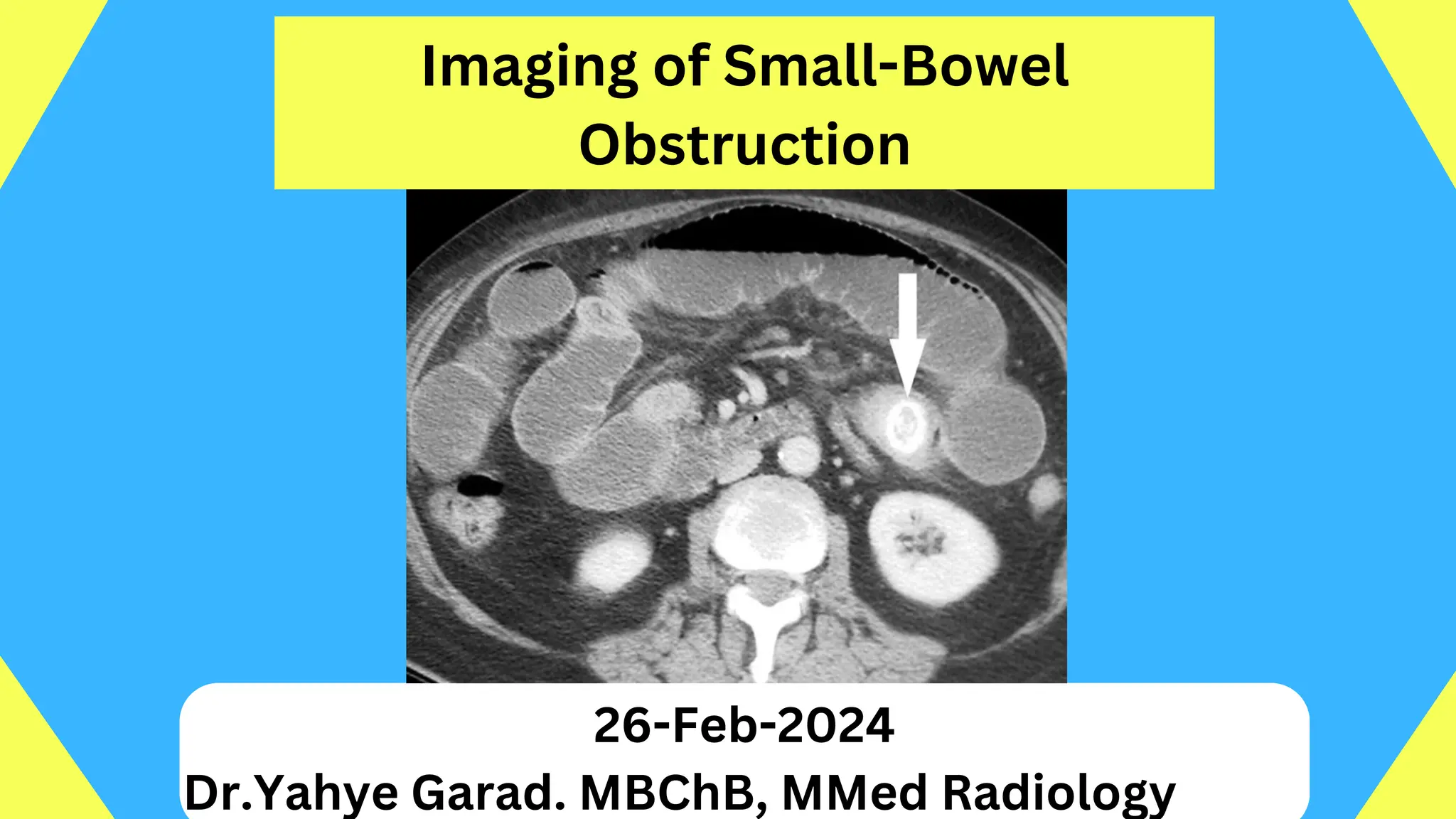 Imaging of Small-Bowel Obstruction

26-Feb-2024

Dr.Yahye Garad. MBChB, MMed Radiology